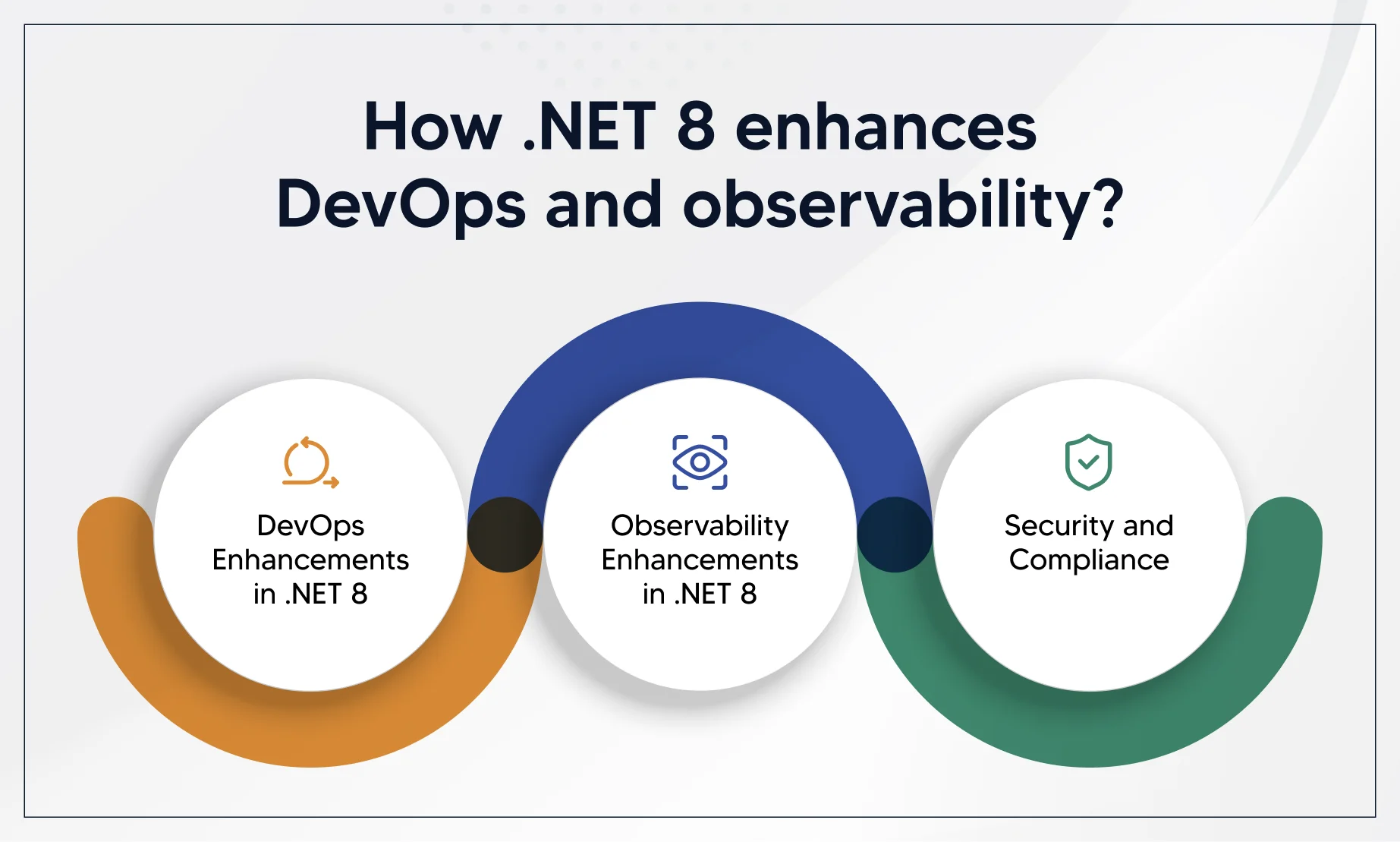 How .NET 8 enhances DevOps and observability?

DevOps Enhancements in .NET 8

Observability Enhancements in .NET 8

Security and Compliance